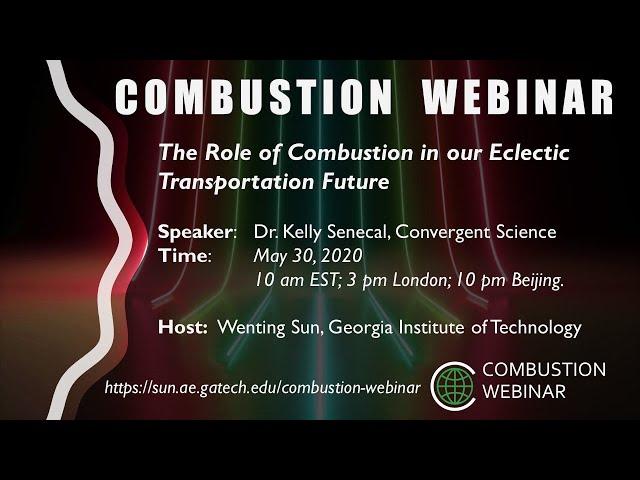 COMBUSTION WEBINAR

The Role of Combustion in our Eclectic Transportation Future

Speaker: Dr. Kelly Senecal, Convergent Science
Time: May 30, 2020
10 am EST; 3 pm London; 10 pm Beijing.

Host: Wenting Sun, Georgia Institute of Technology

https://sun.ae.gatech.edu/combustion-webinar

COMBUSTION WEBINAR